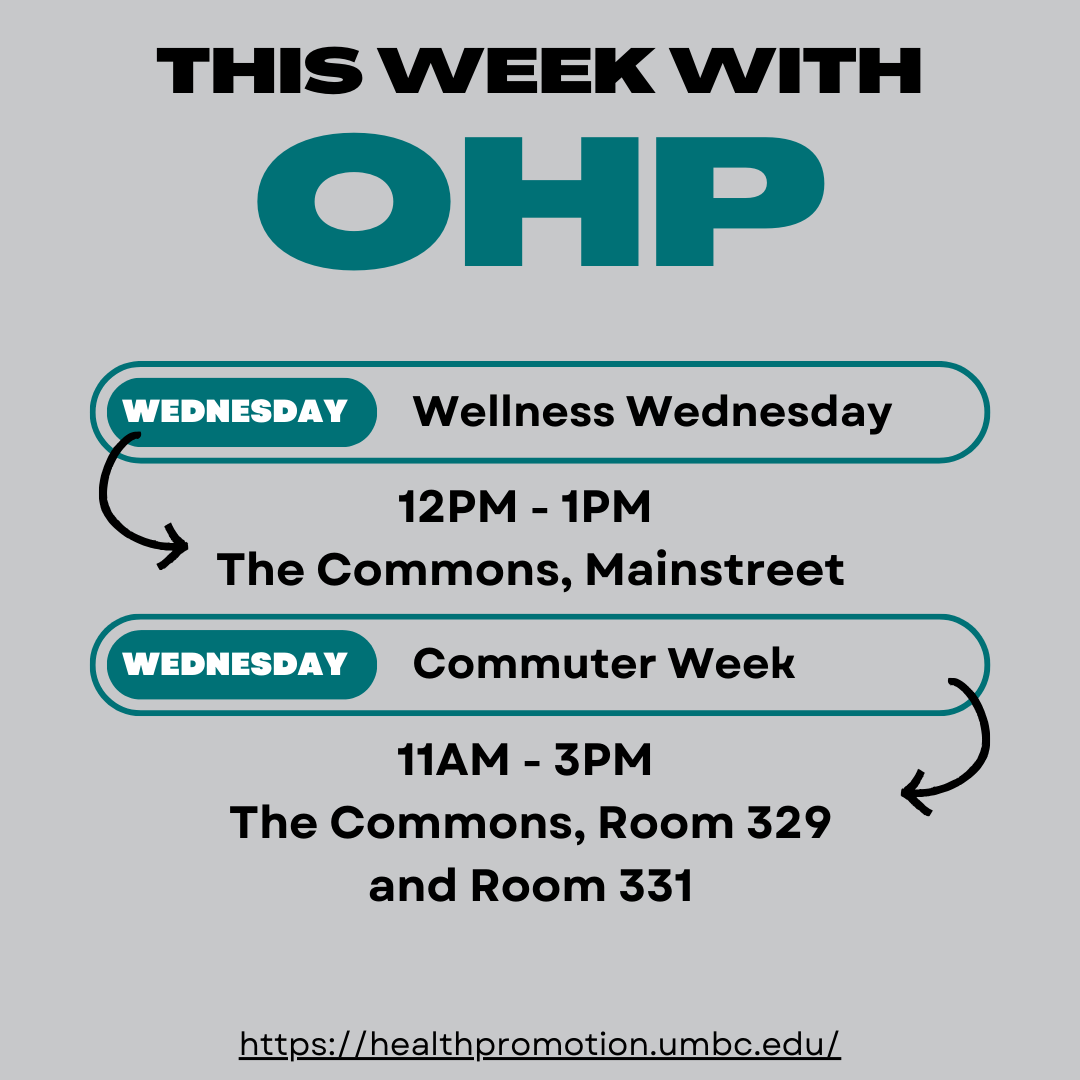 THIS WEEK WITH
OHP

WEDNESDAY Wellness Wednesday

12PM - 1PM
The Commons, Mainstreet

WEDNESDAY Commuter Week

11AM - 3PM
The Commons, Room 329 and Room 331

https://healthpromotion.umbc.edu/